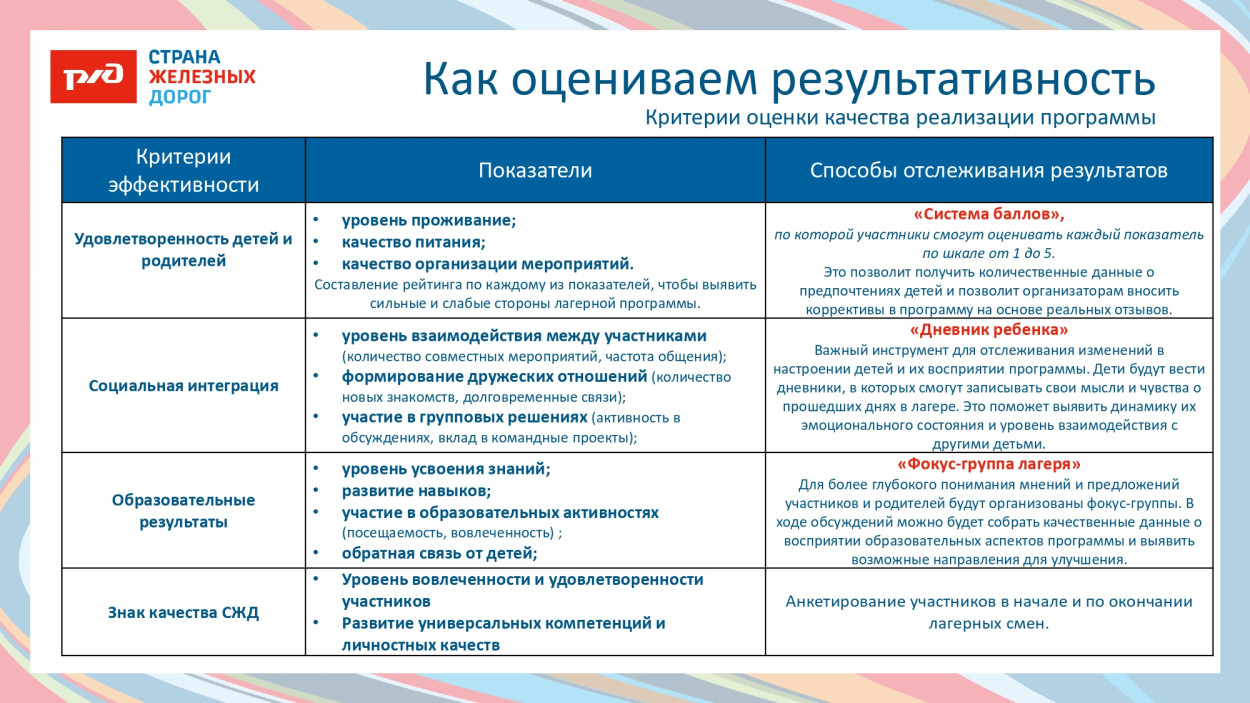 РЖД СТРАНА ЖЕЛЕЗНЫХ ДОРОГ

Как оцениваем результативность

Критерии оценки качества реализации программы

| Критерии эффективности | Показатели | Способы отслеживания результатов |
|---|---|---|
| Удовлетворенность детей и родителей | • уровень проживание; • качество питания; • качество организации мероприятий. Составление рейтинга по каждому из показателей, чтобы выявить сильные и слабые стороны лагерной программы. | «Система баллов», по которой участники смогут оценивать каждый показатель по шкале от 1 до 5. Это позволит получить количественные данные о предпочтениях детей и позволит организаторам вносить коррективы в программу на основе реальных отзывов. |
| Социальная интеграция | • уровень взаимодействия между участниками (количество совместных мероприятий, частота общения); • формирование дружеских отношений (количество новых знакомств, долговременные связи); • участие в групповых решениях (активность в обсуждениях, вклад в командные проекты); | «Дневник ребенка» Важный инструмент для отслеживания изменений в настроении детей и их восприятии программы. Дети будут вести дневники, в которых смогут записывать свои мысли и чувства о прошедших днях в лагере. Это поможет выявить динамику их эмоционального состояния и уровень взаимодействия с другими детьми. |
| Образовательные результаты | • уровень усвоения знаний; • развитие навыков; • участие в образовательных активностях (посещаемость, вовлеченность) ; • обратная связь от детей; | «Фокус-группа лагеря» Для более глубокого понимания мнений и предложений участников и родителей будут организованы фокус-группы. В ходе обсуждений можно будет собрать качественные данные о восприятии образовательных аспектов программы и выявить возможные направления для улучшения. |
| Знак качества СЖД | • Уровень вовлеченности и удовлетворенности участников • Развитие универсальных компетенций и личностных качеств | Анкетирование участников в начале и по окончании лагерных смен. |